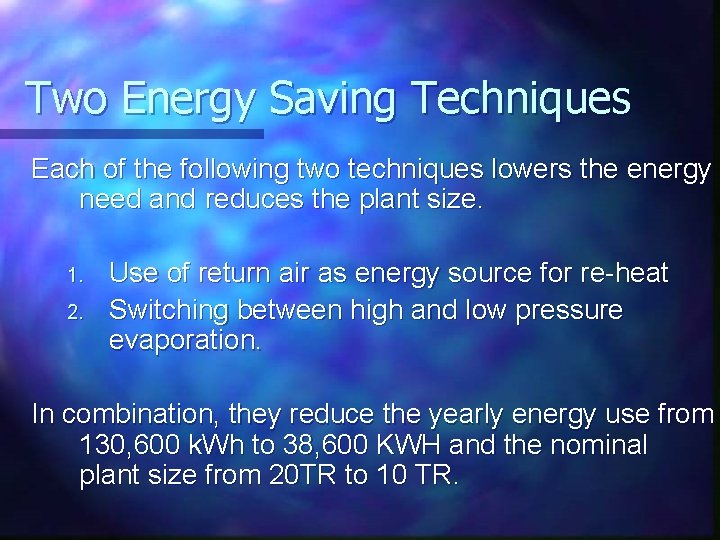 Two Energy Saving Techniques

Each of the following two techniques lowers the energy need and reduces the plant size.

1. Use of return air as energy source for re-heat
2. Switching between high and low pressure evaporation.

In combination, they reduce the yearly energy use from 130,600 kWh to 38,600 KWH and the nominal plant size from 20TR to 10 TR.